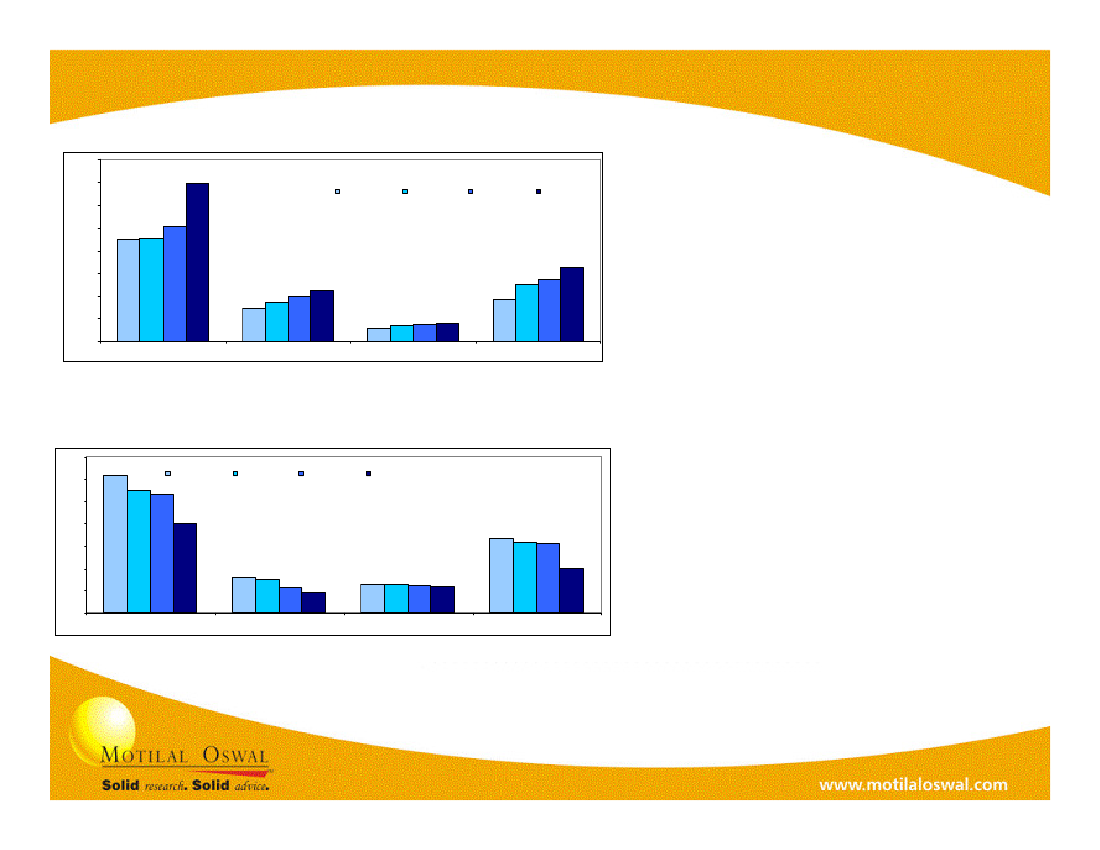 MOTILAL OSWAL
Solid research. Solid advice.

www.motilaloswal.com